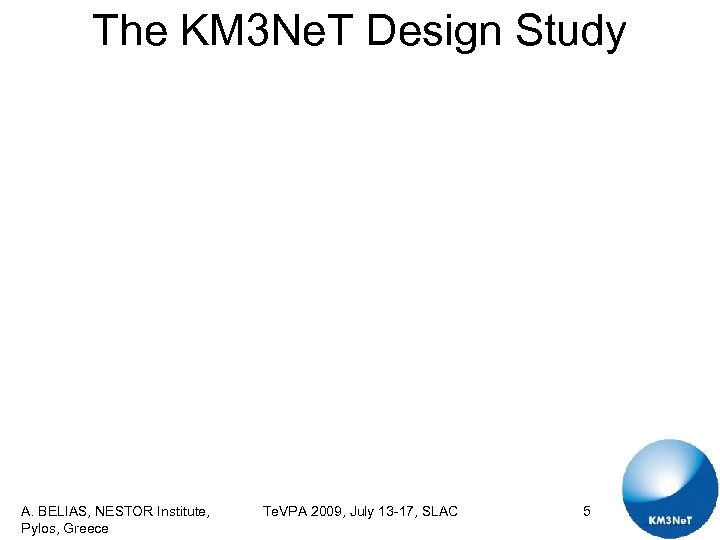 The KM3NeT Design Study

A. BELIAS, NESTOR Institute, Pylos, Greece

TeVPA 2009, July 13-17, SLAC

5

KM3NeT